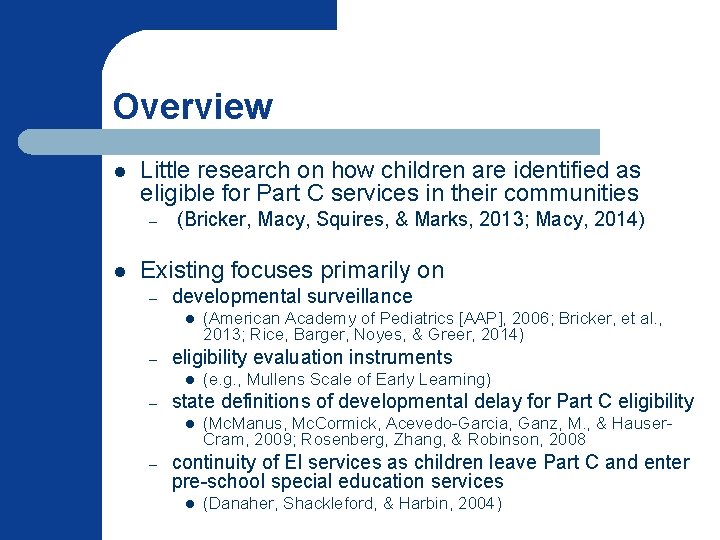 Overview

- Little research on how children are identified as eligible for Part C services in their communities
  – (Bricker, Macy, Squires, & Marks, 2013; Macy, 2014)

- Existing focuses primarily on
  – developmental surveillance
    - (American Academy of Pediatrics [AAP], 2006; Bricker, et al., 2013; Rice, Barger, Noyes, & Greer, 2014)
  – eligibility evaluation instruments
    - (e.g., Mullens Scale of Early Learning)
  – state definitions of developmental delay for Part C eligibility
    - (McManus, McCormick, Acevedo-Garcia, Ganz, M., & Hauser-Cram, 2009; Rosenberg, Zhang, & Robinson, 2008
  – continuity of EI services as children leave Part C and enter pre-school special education services
    - (Danaher, Shackleford, & Harbin, 2004)